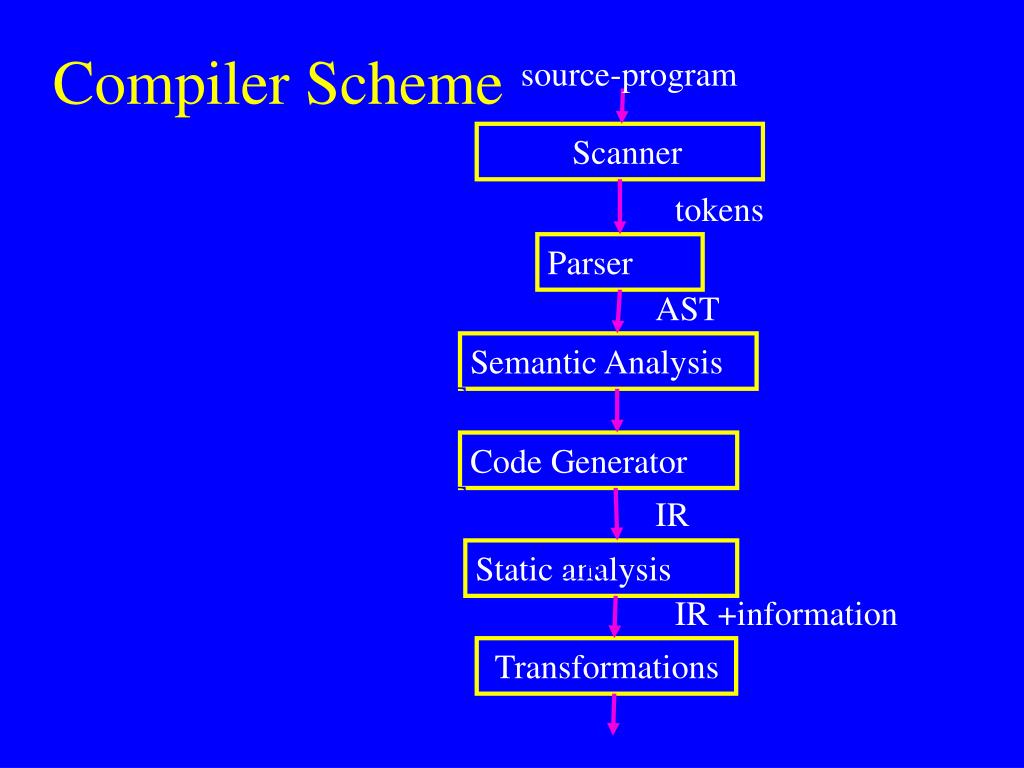 Compiler Scheme

source-program

Scanner

tokens

Parser

AST

Semantic Analysis

Code Generator

IR

Static analysis

IR +information

Transformations